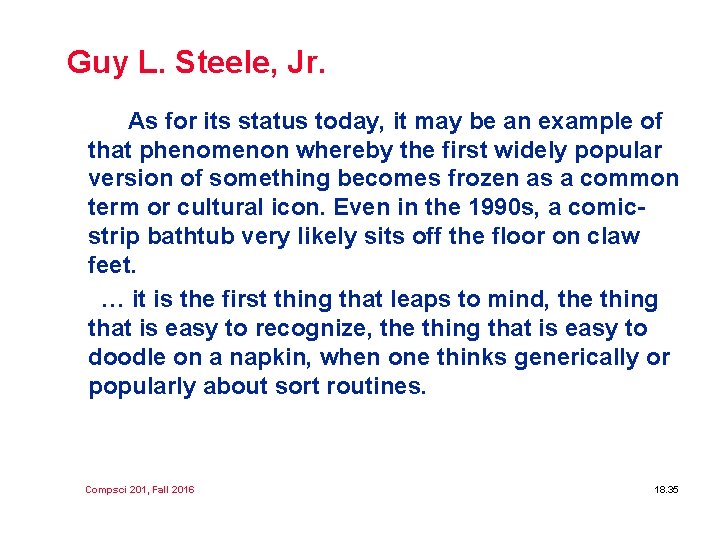 Guy L. Steele, Jr.

As for its status today, it may be an example of that phenomenon whereby the first widely popular version of something becomes frozen as a common term or cultural icon. Even in the 1990s, a comic-strip bathtub very likely sits off the floor on claw feet.

… it is the first thing that leaps to mind, the thing that is easy to recognize, the thing that is easy to doodle on a napkin, when one thinks generically or popularly about sort routines.

Compsci 201, Fall 2016

18.35